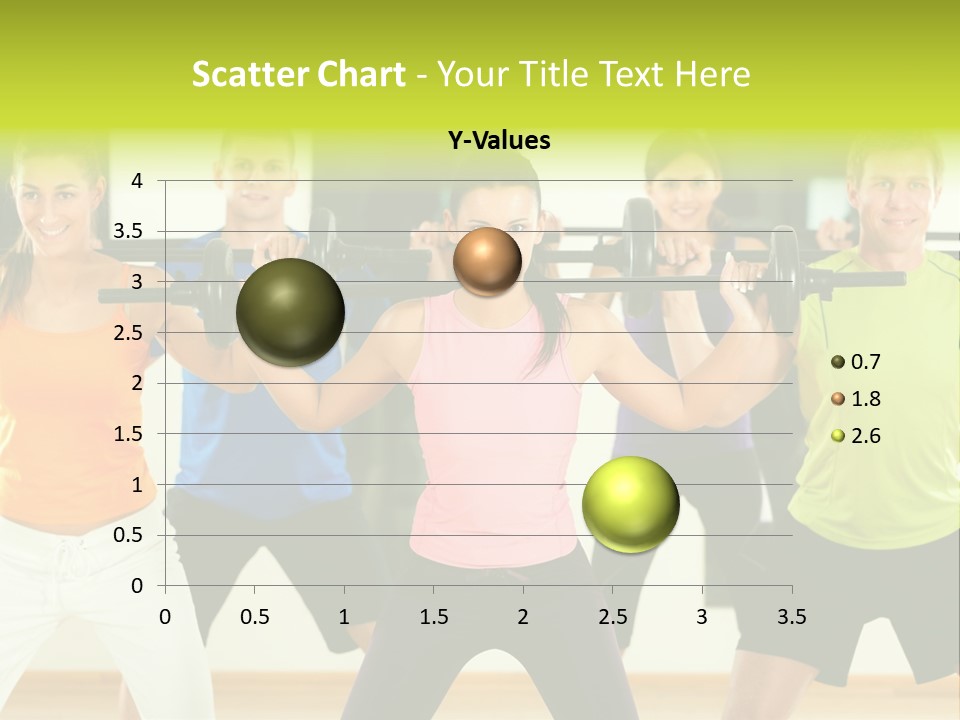 Scatter Chart - Your Title Text Here

Y-Values

4
3.5
3
2.5
2
1.5
1
0.5
0

0 0.5 1 1.5 2 2.5 3 3.5

0.7
1.8
2.6